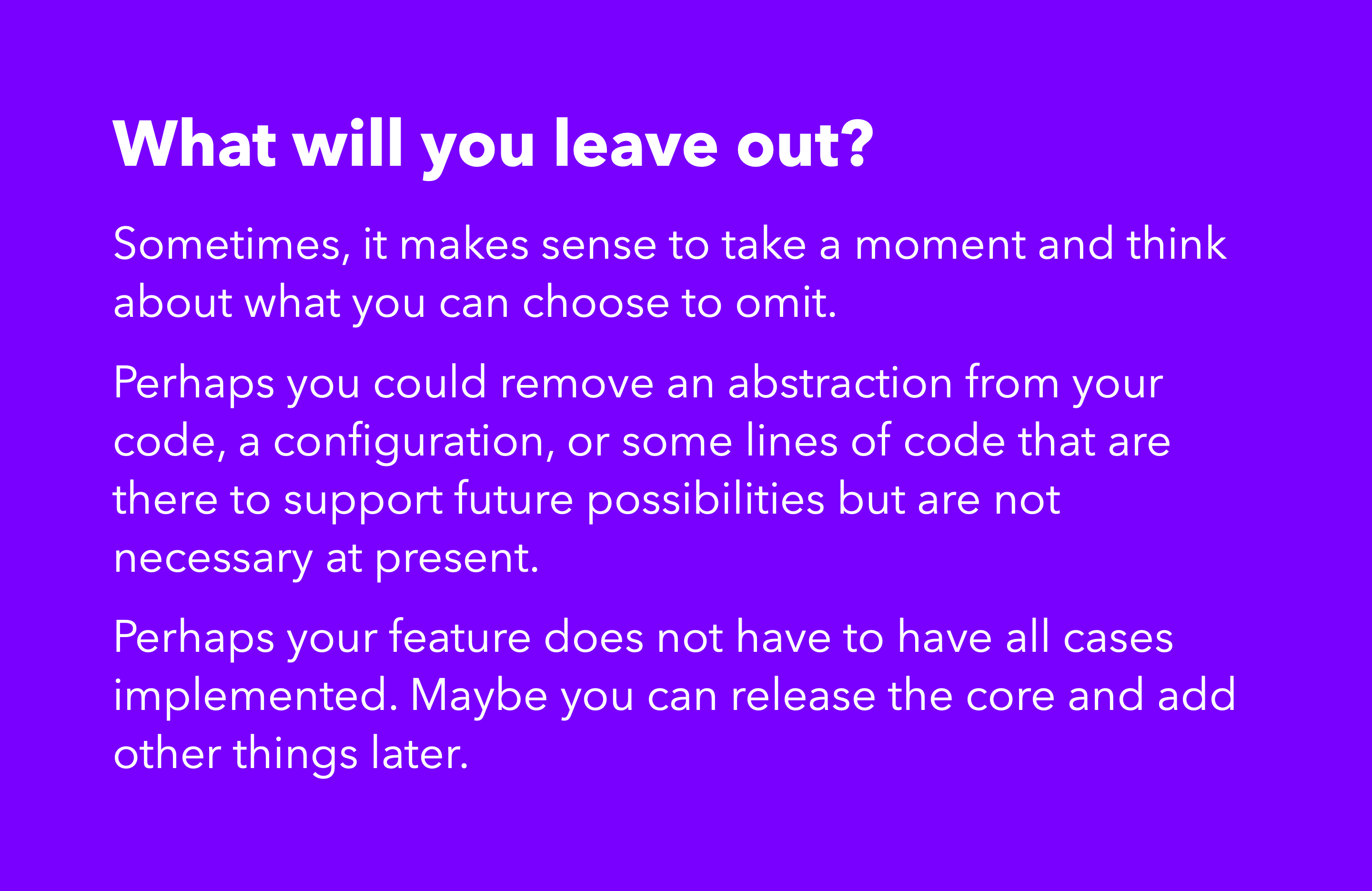 What will you leave out?

Sometimes, it makes sense to take a moment and think about what you can choose to omit.

Perhaps you could remove an abstraction from your code, a configuration, or some lines of code that are there to support future possibilities but are not necessary at present.

Perhaps your feature does not have to have all cases implemented. Maybe you can release the core and add other things later.